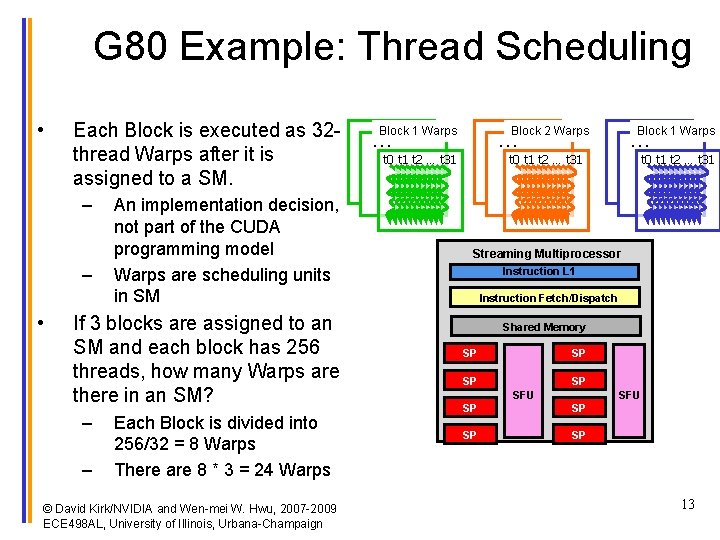 G80 Example: Thread Scheduling

• Each Block is executed as 32-thread Warps after it is assigned to a SM.
– An implementation decision, not part of the CUDA programming model
– Warps are scheduling units in SM
• If 3 blocks are assigned to an SM and each block has 256 threads, how many Warps are there in an SM?
– Each Block is divided into 256/32 = 8 Warps
– There are 8 * 3 = 24 Warps

Block 1 Warps
...
t0 t1 t2 ... t31

Block 2 Warps
...
t0 t1 t2 ... t31

Block 1 Warps
...
t0 t1 t2 ... t31

Streaming Multiprocessor
Instruction L1
Instruction Fetch/Dispatch
Shared Memory
SP
SP
SP
SP
SFU
SP
SP
SP
SP
SFU

© David Kirk/NVIDIA and Wen-mei W. Hwu, 2007-2009
ECE498AL, University of Illinois, Urbana-Champaign

13